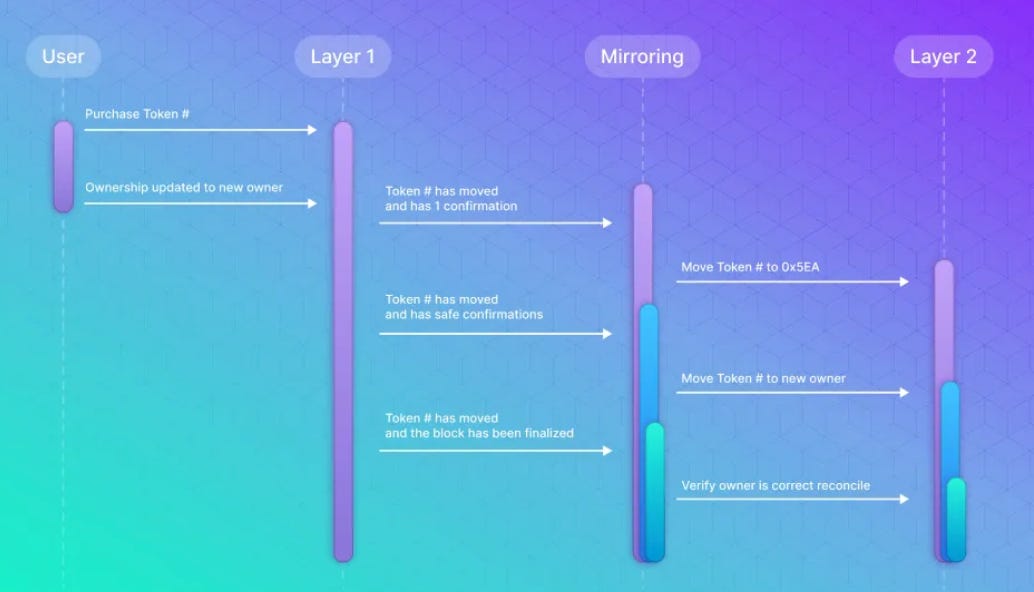 User

Layer 1

Mirroring

Layer 2

Purchase Token #

Ownership updated to new owner

Token # has moved and has 1 confirmation

Move Token # to 0x5EA

Token # has moved and has safe confirmations

Move Token # to new owner

Token # has moved and the block has been finalized

Verify owner is correct reconcile